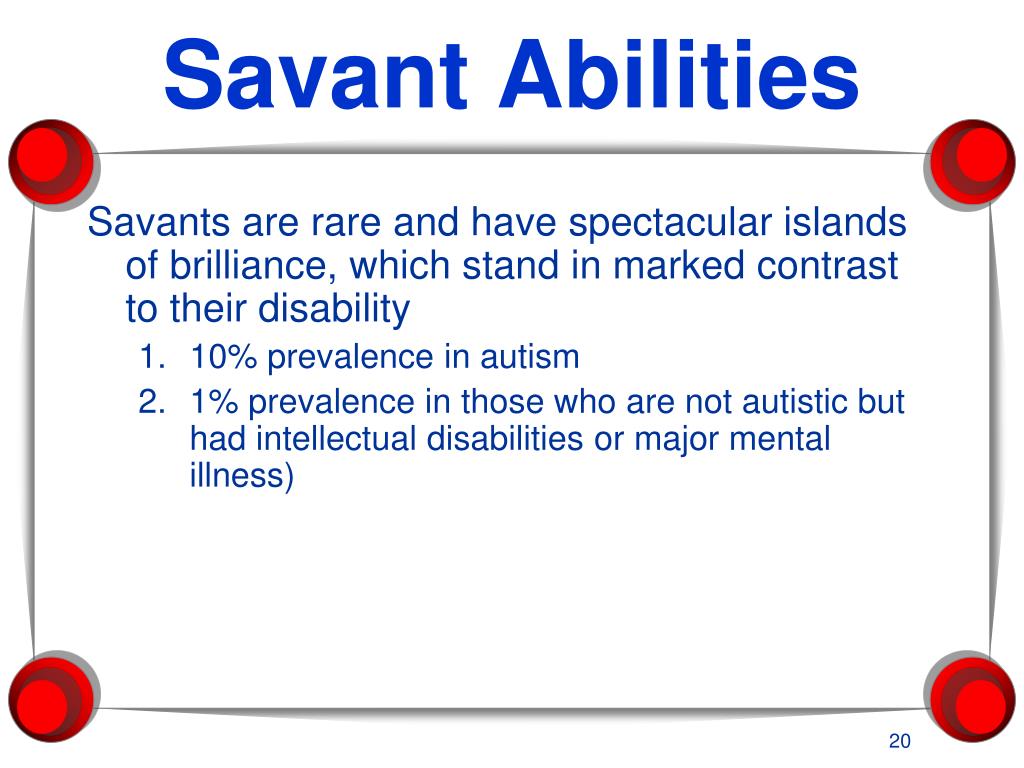 Savant Abilities

Savants are rare and have spectacular islands of brilliance, which stand in marked contrast to their disability

1. 10% prevalence in autism
2. 1% prevalence in those who are not autistic but had intellectual disabilities or major mental illness)

20